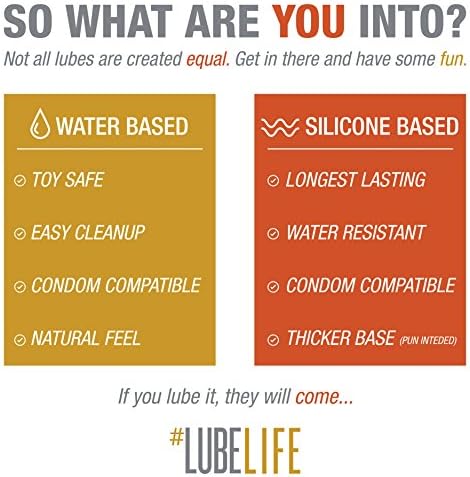 SO WHAT ARE YOU INTO?

Not all lubes are created equal. Get in there and have some fun.

WATER BASED

TOY SAFE

EASY CLEANUP

CONDOM COMPATIBLE

NATURAL FEEL

SILICONE BASED

LONGEST LASTING

WATER RESISTANT

CONDOM COMPATIBLE

THICKER BASE (PUN INTEDED)

If you lube it, they will come...

#LUBELIFE